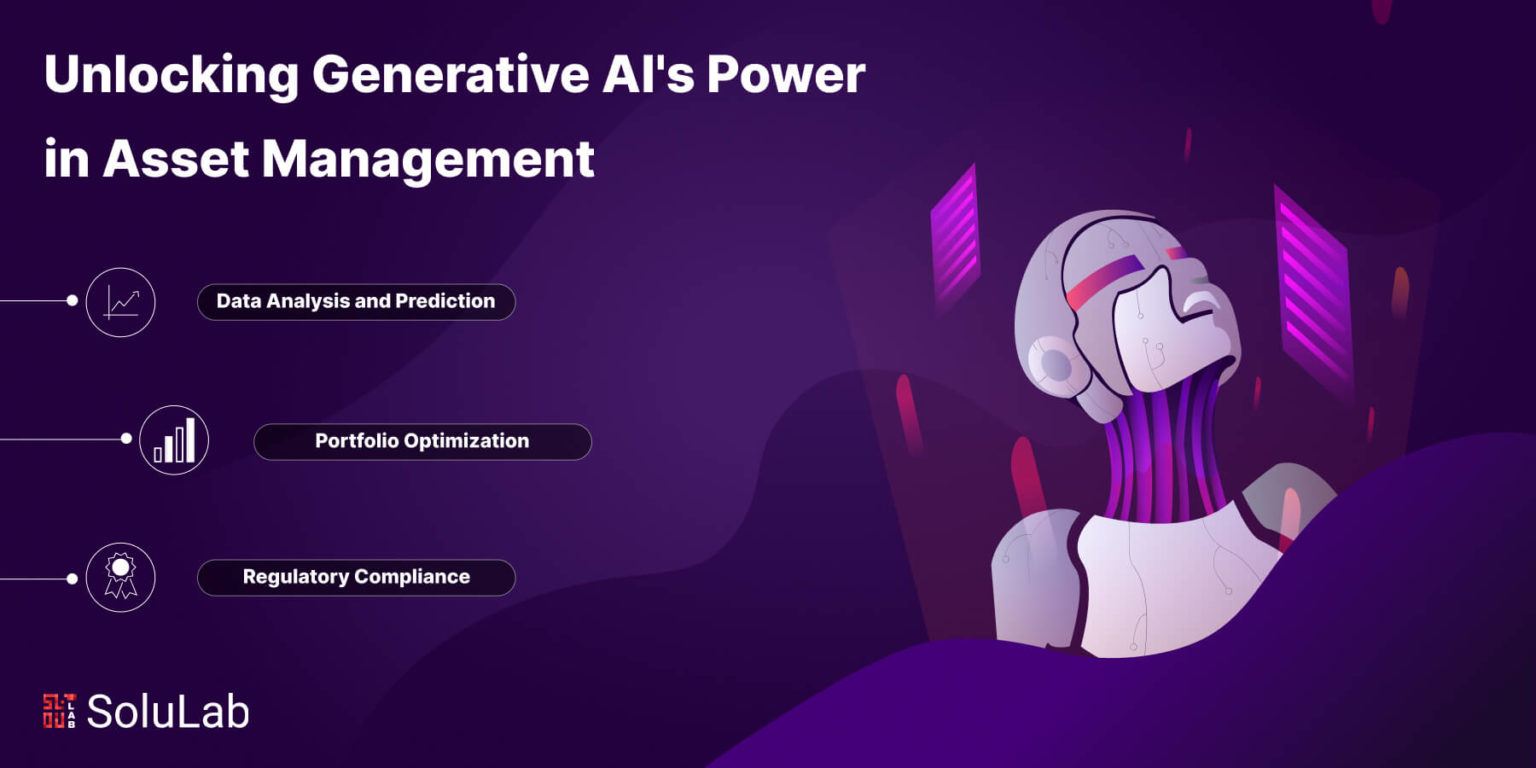 Unlocking Generative AI's Power in Asset Management

Data Analysis and Prediction

Portfolio Optimization

Regulatory Compliance

SoluLab